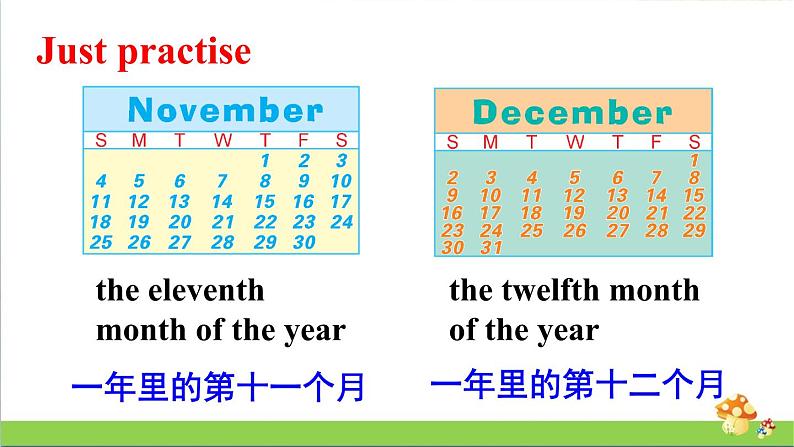 Just practise

November

| S | M | T | W | T | F | S |
|---|---|---|---|---|---|---|
| | | | | 1 | 2 | 3 |
| 4 | 5 | 6 | 7 | 8 | 9 | 10 |
| 11 | 12 | 13 | 14 | 15 | 16 | 17 |
| 18 | 19 | 20 | 21 | 22 | 23 | 24 |
| 25 | 26 | 27 | 28 | 29 | 30 | |

the eleventh month of the year

一年里的第十一个月

December

| S | M | T | W | T | F | S |
|---|---|---|---|---|---|---|
| | | | | | | 1 |
| 2 | 3 | 4 | 5 | 6 | 7 | 8 |
| 9 | 10 | 11 | 12 | 13 | 14 | 15 |
| 16 | 17 | 18 | 19 | 20 | 21 | 22 |
| 23 | 24 | 25 | 26 | 27 | 28 | 29 |
| 30 | 31 | | | | | |

the twelfth month of the year

一年里的第十二个月